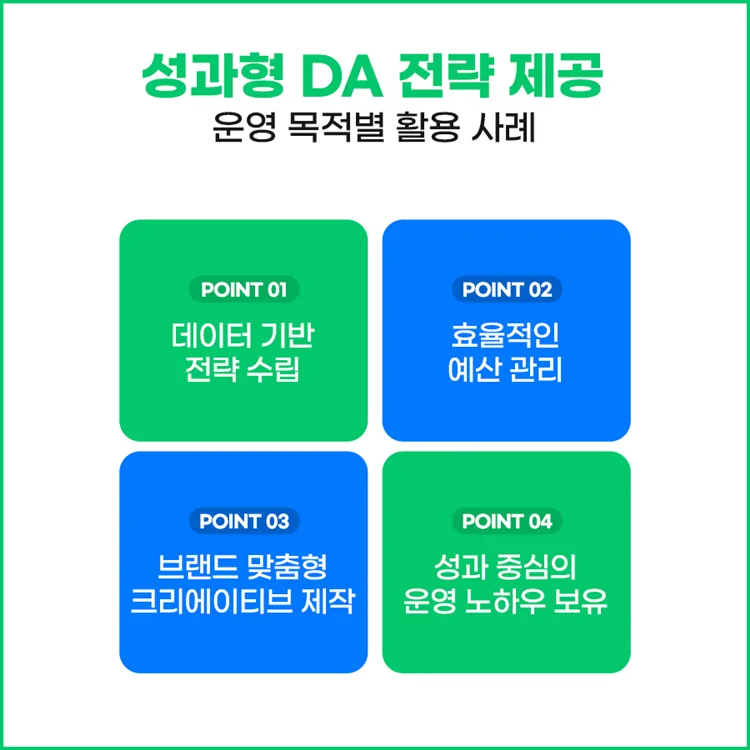 성과형 DA 전략 제공
운영 목적별 활용 사례

POINT 01
데이터 기반
전략 수립

POINT 02
효율적인
예산 관리

POINT 03
브랜드 맞춤형
크리에이티브 제작

POINT 04
성과 중심의
운영 노하우 보유